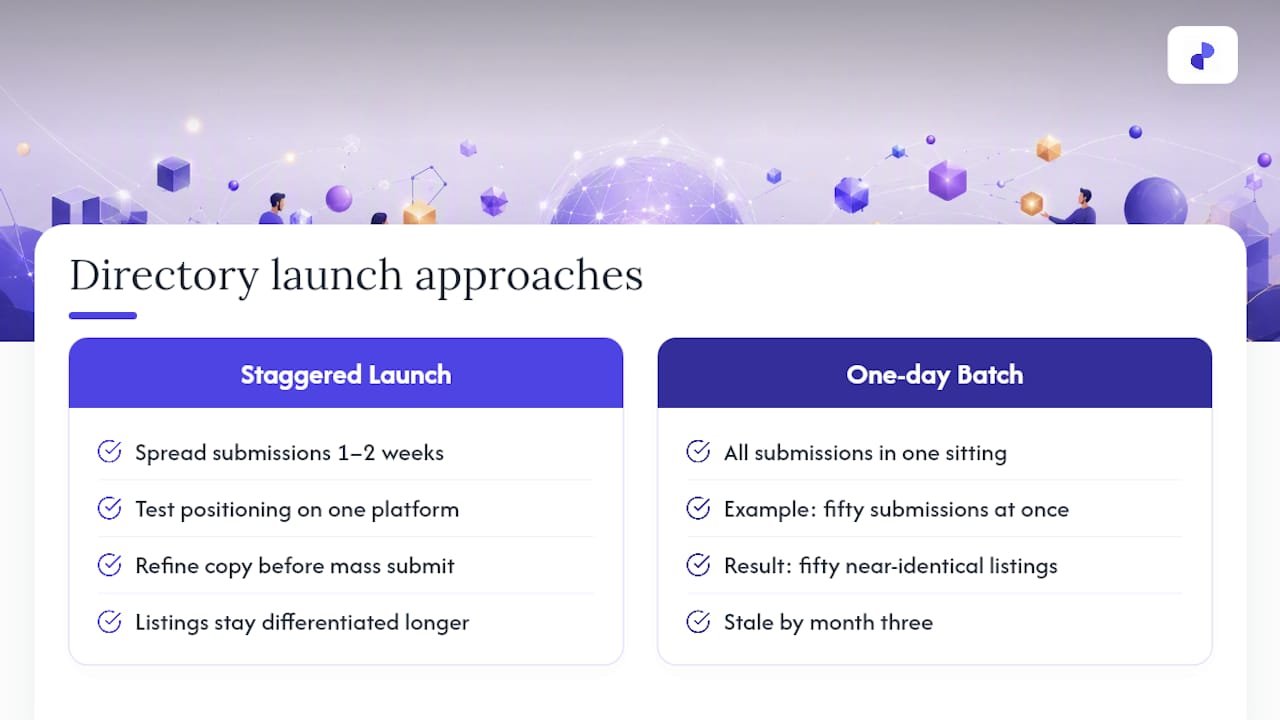 Directory launch approaches

Staggered Launch

Spread submissions 1–2 weeks

Test positioning on one platform

Refine copy before mass submit

Listings stay differentiated longer

One-day Batch

All submissions in one sitting

Example: fifty submissions at once

Result: fifty near-identical listings

Stale by month three